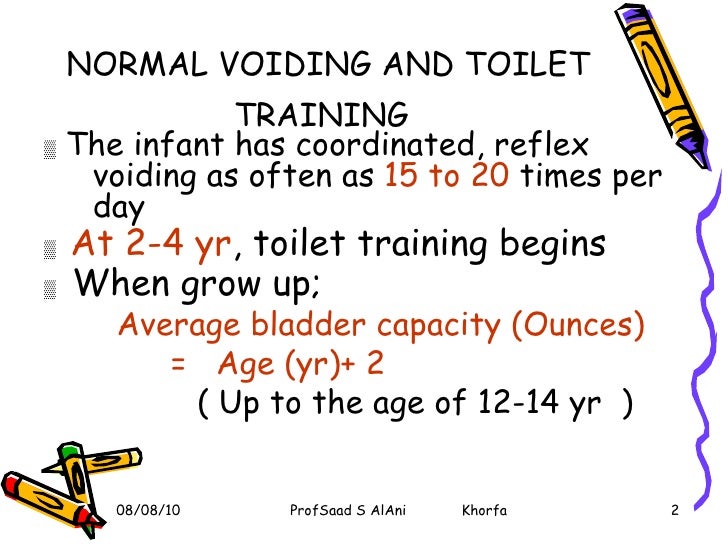 NORMAL VOIDING AND TOILET TRAINING

The infant has coordinated, reflex voiding as often as 15 to 20 times per day

At 2-4 yr, toilet training begins

When grow up;

Average bladder capacity (Ounces) = Age (yr)+ 2 ( Up to the age of 12-14 yr )

08/08/10 ProfSaad S AlAni Khorfa 2